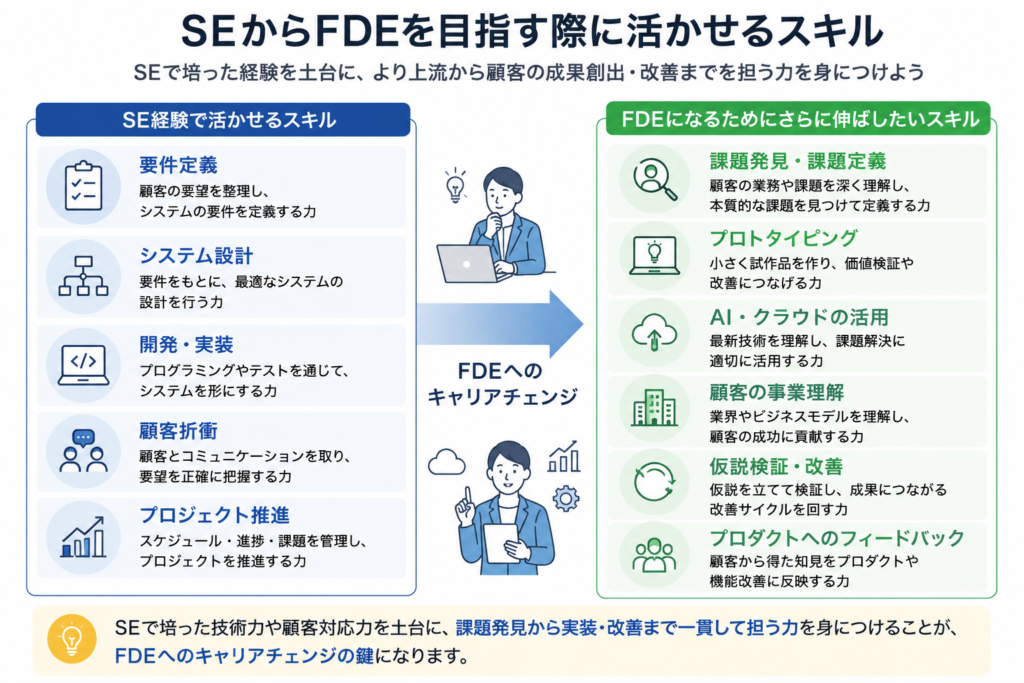 SEからFDEを目指す際に活かせるスキル

SEで培った経験を土台に、より上流から顧客の成果創出・改善までを担う力を身につけよう

SE経験で活かせるスキル

要件定義
顧客の要望を整理し、システムの要件を定義する力

システム設計
要件をもとに、最適なシステムの設計を行う力

開発・実装
プログラミングやテストを通じて、システムを形にする力

顧客折衝
顧客とコミュニケーションを取り、要望を正確に把握する力

プロジェクト推進
スケジュール・進捗・課題を管理し、プロジェクトを推進する力

FDEへのキャリアチェンジ

FDEになるためにさらに伸ばしたいスキル

課題発見・課題定義
顧客の業務や課題を深く理解し、本質的な課題を見つけて定義する力

プロトタイピング
小さく試作品を作り、価値検証や改善につなげる力

AI・クラウドの活用
最新技術を理解し、課題解決に適切に活用する力

顧客の事業理解
業界やビジネスモデルを理解し、顧客の成功に貢献する力

仮説検証・改善
仮説を立てて検証し、成果につながる改善サイクルを回す力

プロダクトへのフィードバック
顧客から得た知見をプロダクトや機能改善に反映する力

SEで培った技術力や顧客対応力を土台に、課題発見から実装・改善まで一貫して担う力を身につけることが、FDEへのキャリアチェンジの鍵になります。